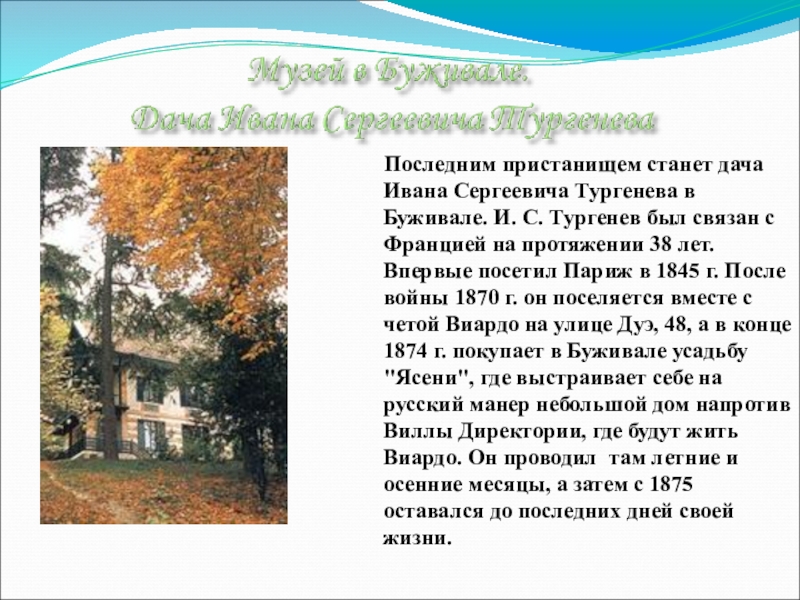 Музей в Буживале.
Дача Ивана Сергеевича Тургенева

Последним пристанищем станет дача Ивана Сергеевича Тургенева в Буживале. И. С. Тургенев был связан с Францией на протяжении 38 лет. Впервые посетил Париж в 1845 г. После войны 1870 г. он поселяется вместе с четой Виардо на улице Дуэ, 48, а в конце 1874 г. покупает в Буживале усадьбу "Ясени", где выстраивает себе на русский манер небольшой дом напротив Виллы Директории, где будут жить Виардо. Он проводил там летние и осенние месяцы, а затем с 1875 оставался до последних дней своей жизни.